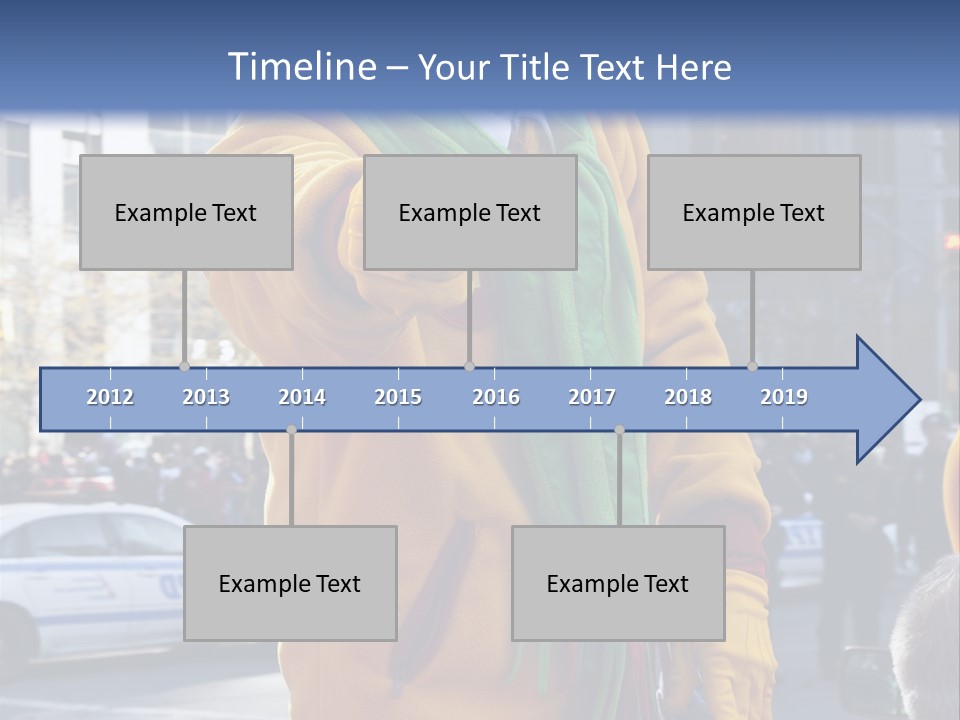 Timeline – Your Title Text Here

Example Text

Example Text

Example Text

2012 2013 2014 2015 2016 2017 2018 2019

Example Text

Example Text